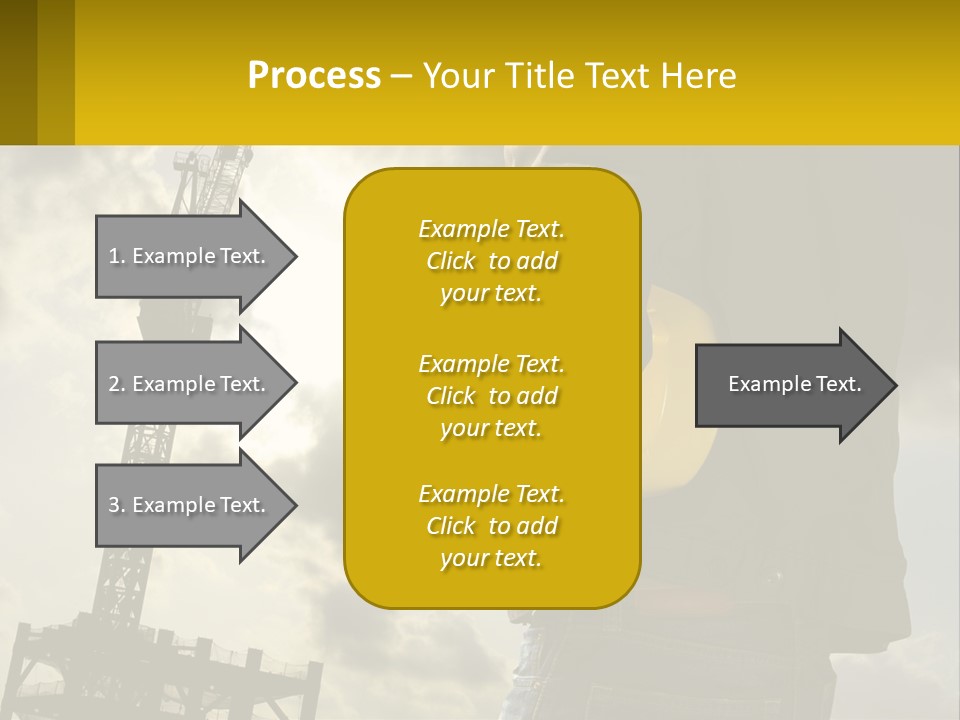 Process – Your Title Text Here

1. Example Text.

2. Example Text.

3. Example Text.

Example Text. Click to add your text.

Example Text. Click to add your text.

Example Text. Click to add your text.

Example Text.